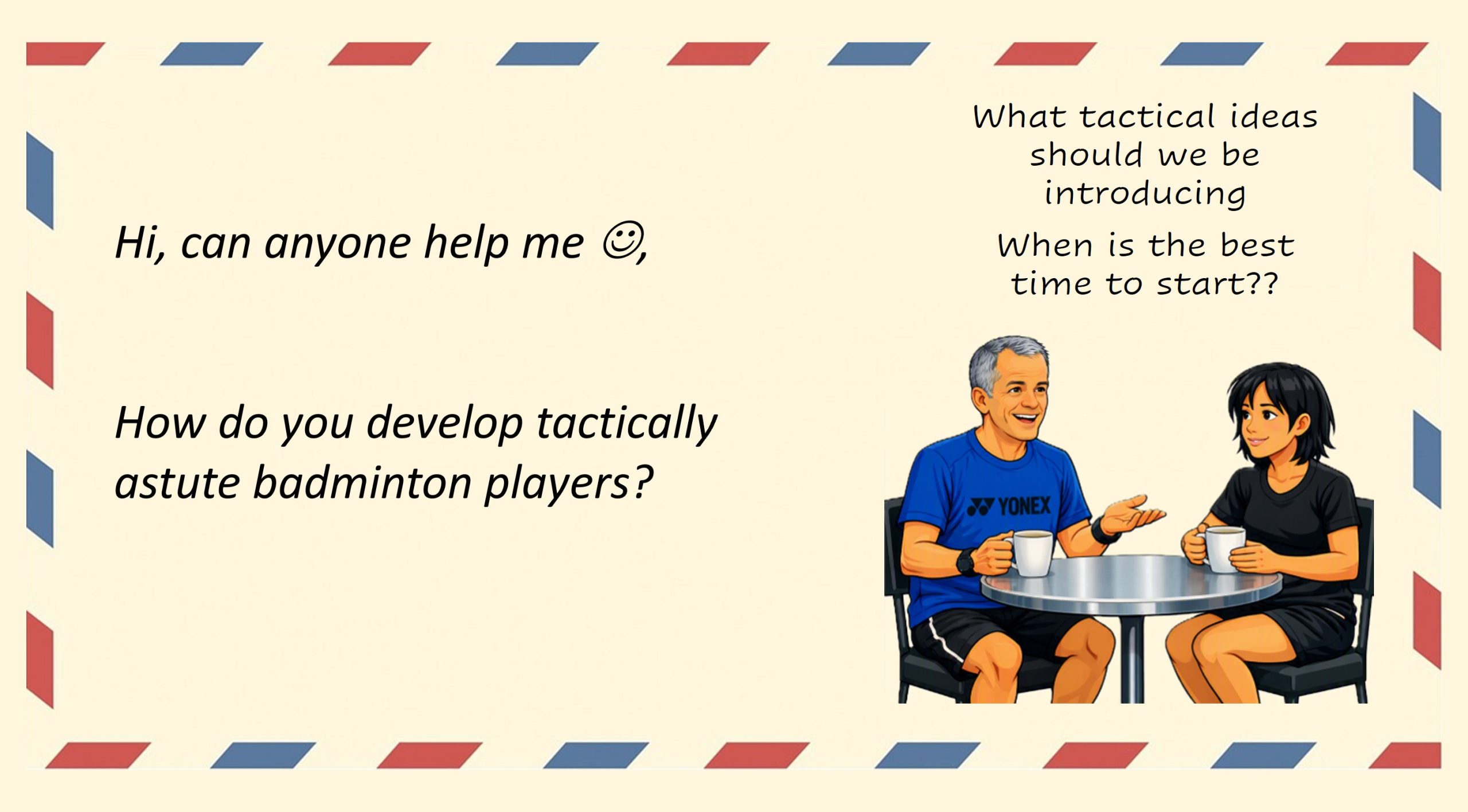 Hi, can anyone help me ☺,

How do you develop tactically astute badminton players?

What tactical ideas should we be introducing

When is the best time to start??

YONEX